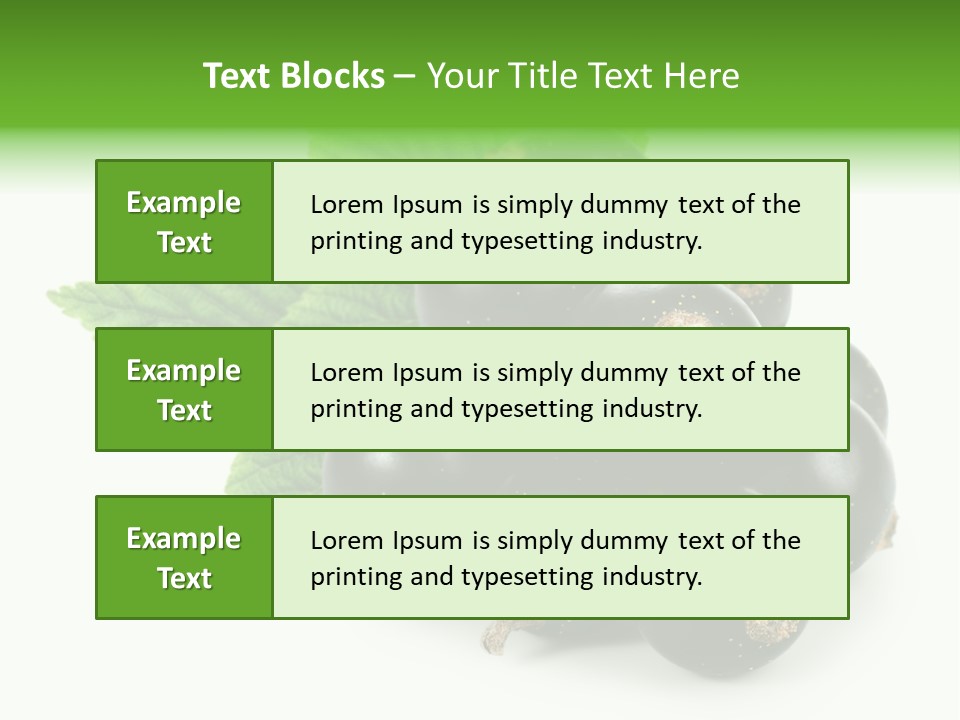 Text Blocks – Your Title Text Here

Example Text

Lorem Ipsum is simply dummy text of the printing and typesetting industry.

Example Text

Lorem Ipsum is simply dummy text of the printing and typesetting industry.

Example Text

Lorem Ipsum is simply dummy text of the printing and typesetting industry.